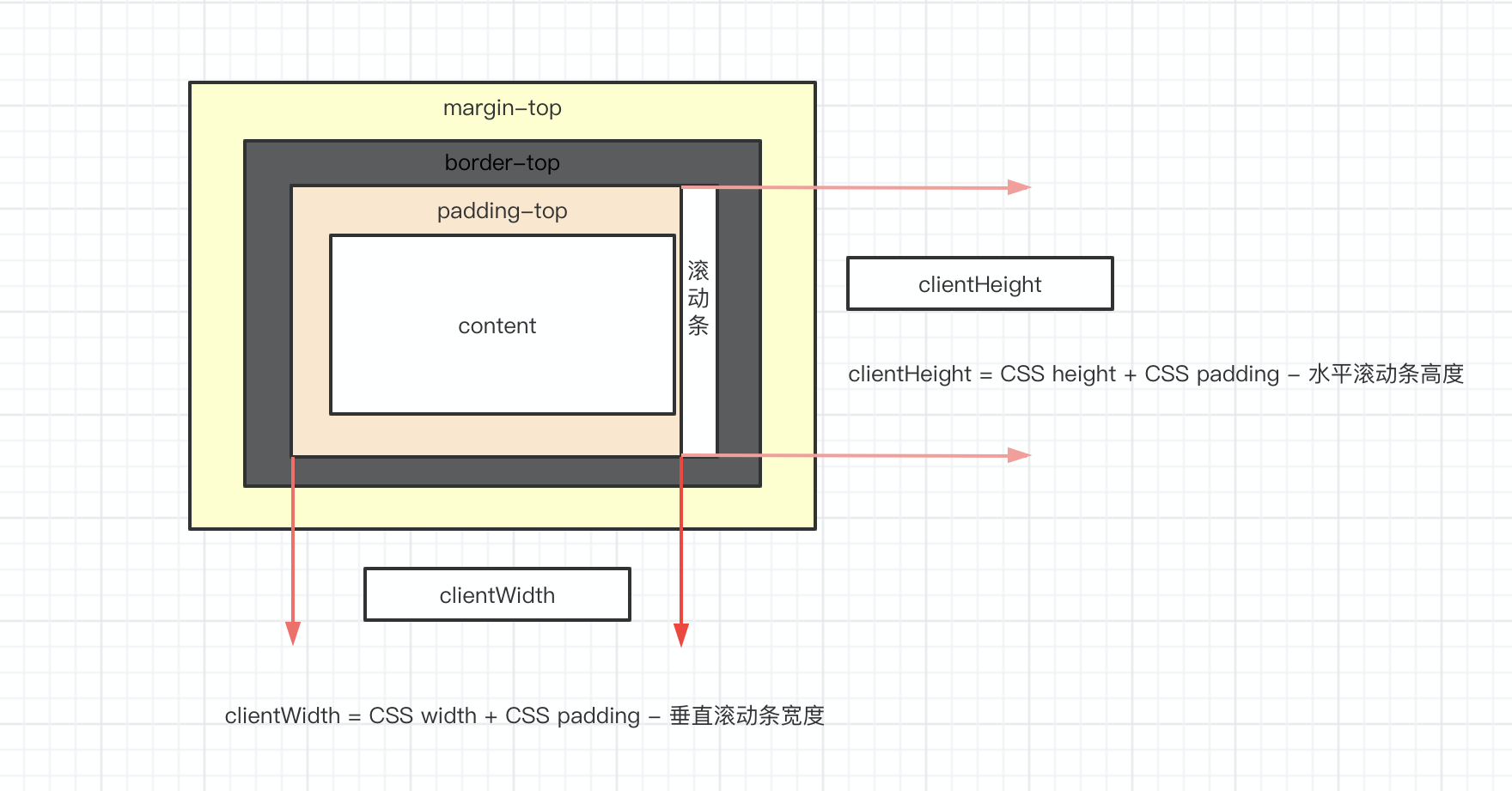 margin–top

border–top

padding–top

content

滚动条

clientHeight

clientHeight = CSS height + CSS padding – 水平滚动条高度

clientWidth

clientWidth = CSS width + CSS padding – 垂直滚动条宽度